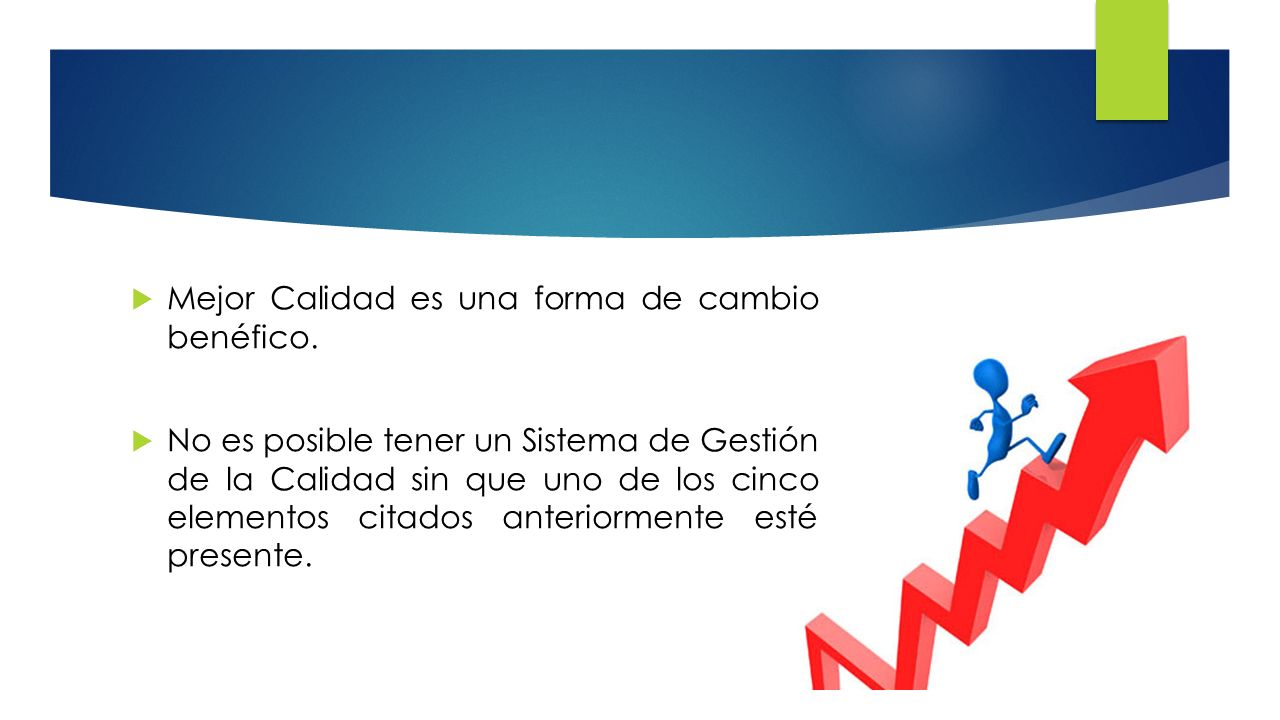 Mejor Calidad es una forma de cambio benéfico.

No es posible tener un Sistema de Gestión de la Calidad sin que uno de los cinco elementos citados anteriormente esté presente.